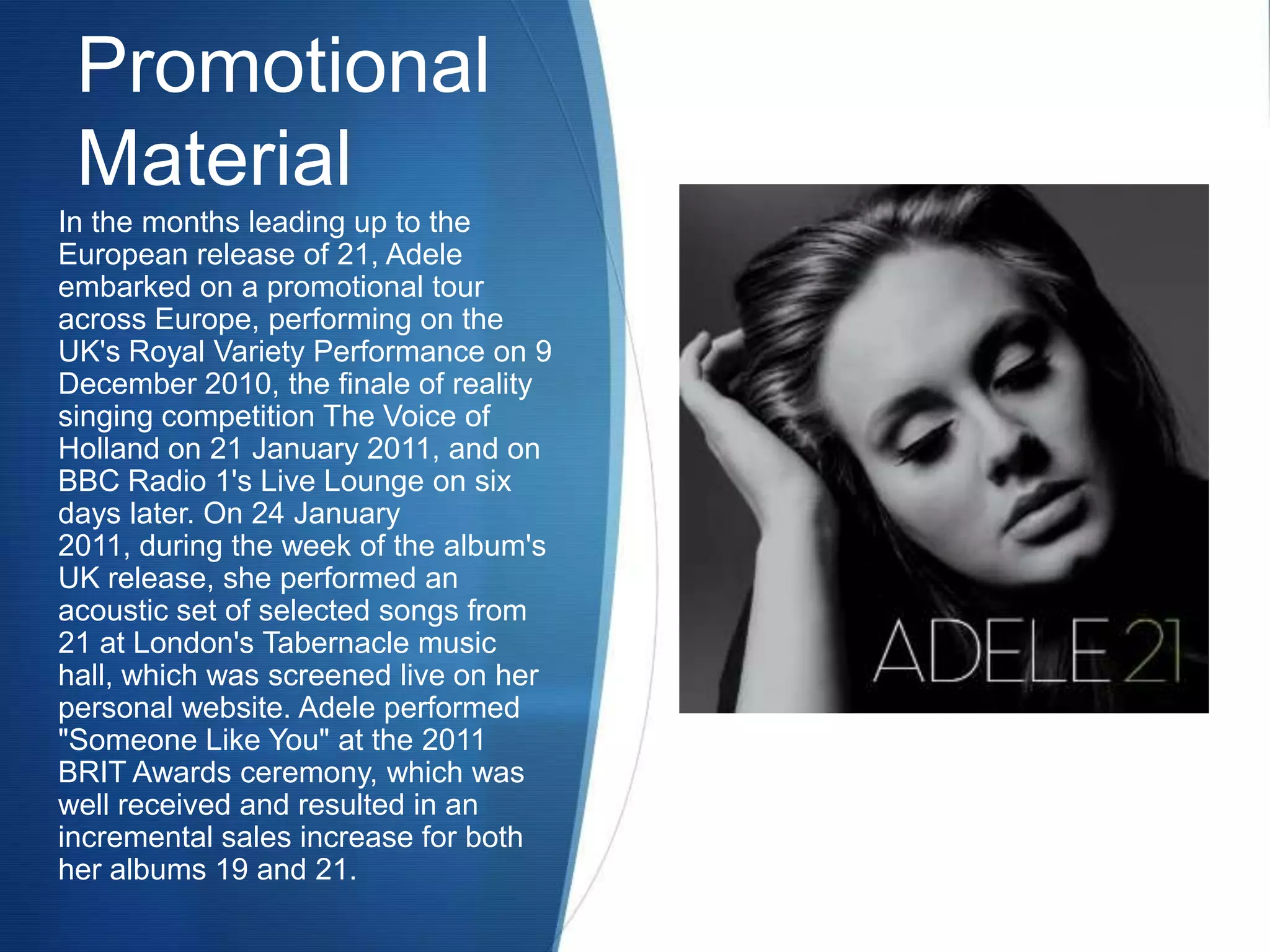 Promotional Material

In the months leading up to the European release of 21, Adele embarked on a promotional tour across Europe, performing on the UK's Royal Variety Performance on 9 December 2010, the finale of reality singing competition The Voice of Holland on 21 January 2011, and on BBC Radio 1's Live Lounge on six days later. On 24 January 2011, during the week of the album's UK release, she performed an acoustic set of selected songs from 21 at London's Tabernacle music hall, which was screened live on her personal website. Adele performed "Someone Like You" at the 2011 BRIT Awards ceremony, which was well received and resulted in an incremental sales increase for both her albums 19 and 21.

ADELE 21